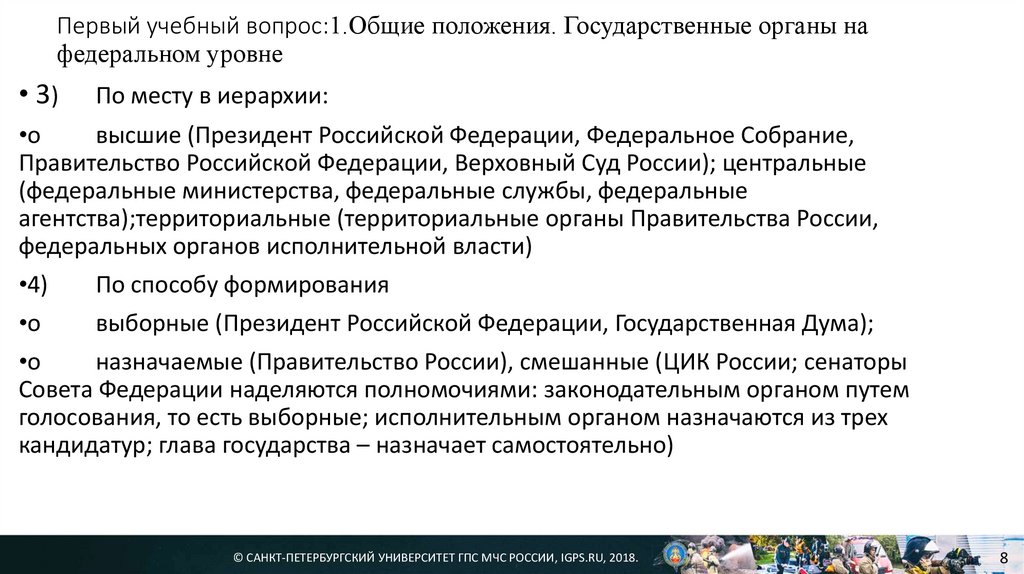 Первый учебный вопрос:1.Общие положения. Государственные органы на федеральном уровне

• 3) По месту в иерархии:

•о высшие (Президент Российской Федерации, Федеральное Собрание, Правительство Российской Федерации, Верховный Суд России); центральные (федеральные министерства, федеральные службы, федеральные агентства);территориальные (территориальные органы Правительства России, федеральных органов исполнительной власти)

•4) По способу формирования

•о выборные (Президент Российской Федерации, Государственная Дума);

•о назначаемые (Правительство России), смешанные (ЦИК России; сенаторы Совета Федерации наделяются полномочиями: законодательным органом путем голосования, то есть выборные; исполнительным органом назначаются из трех кандидатур; глава государства – назначает самостоятельно)

© САНКТ-ПЕТЕРБУРГСКИЙ УНИВЕРСИТЕТ ГПС МЧС РОССИИ, IGPS.RU, 2018.

8